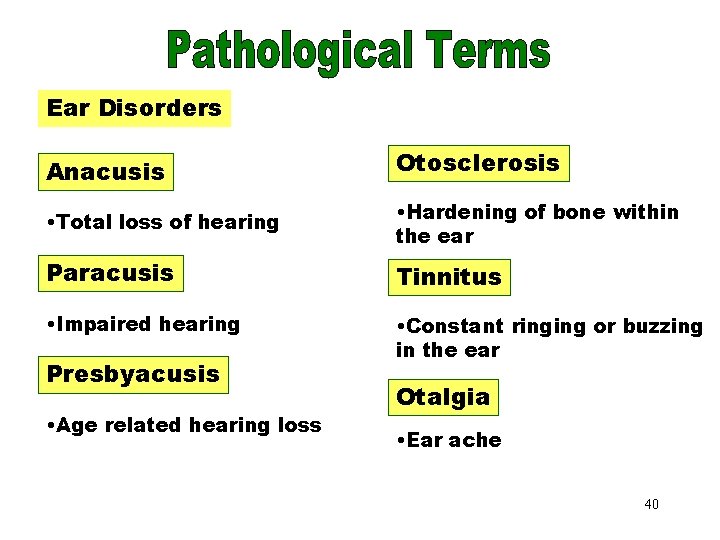 Pathological Terms

Ear Disorders

Anacusis

•Total loss of hearing

Paracusis

•Impaired hearing

Presbyacusis

•Age related hearing loss

Otosclerosis

•Hardening of bone within the ear

Tinnitus

•Constant ringing or buzzing in the ear

Otalgia

•Ear ache

40